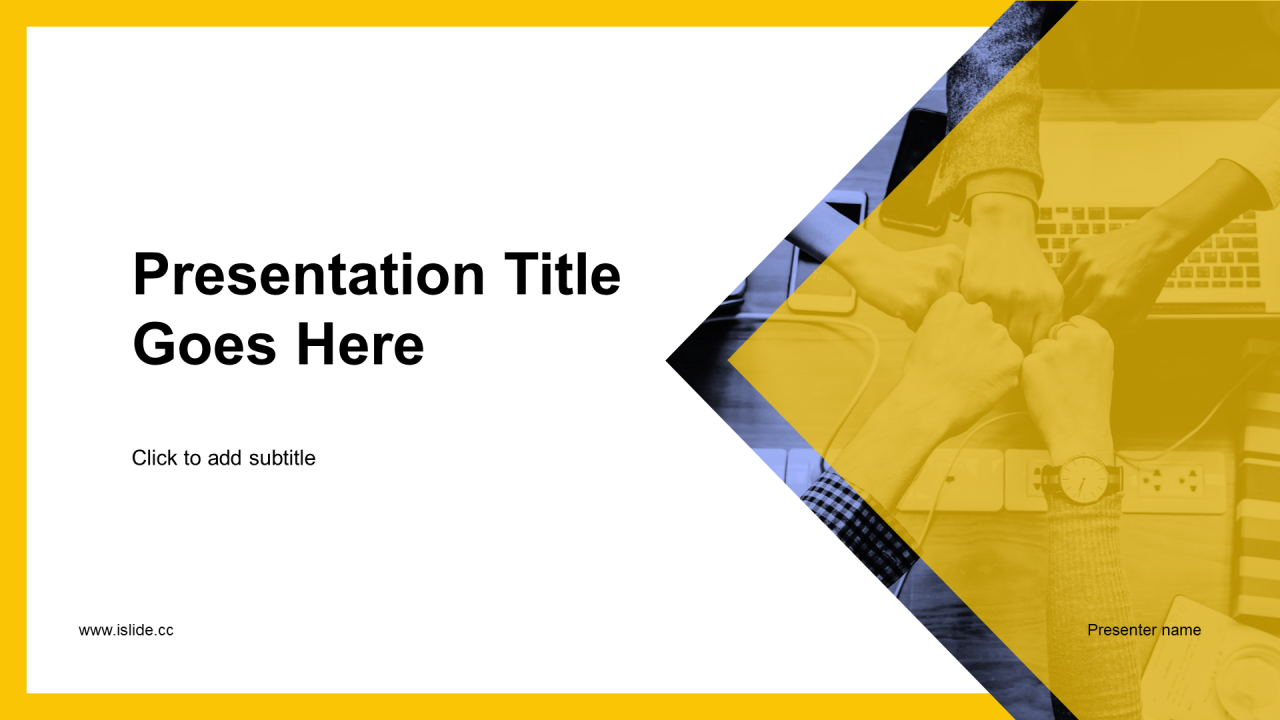 Presentation Title Goes Here

Click to add subtitle

www.islide.cc

Presenter name